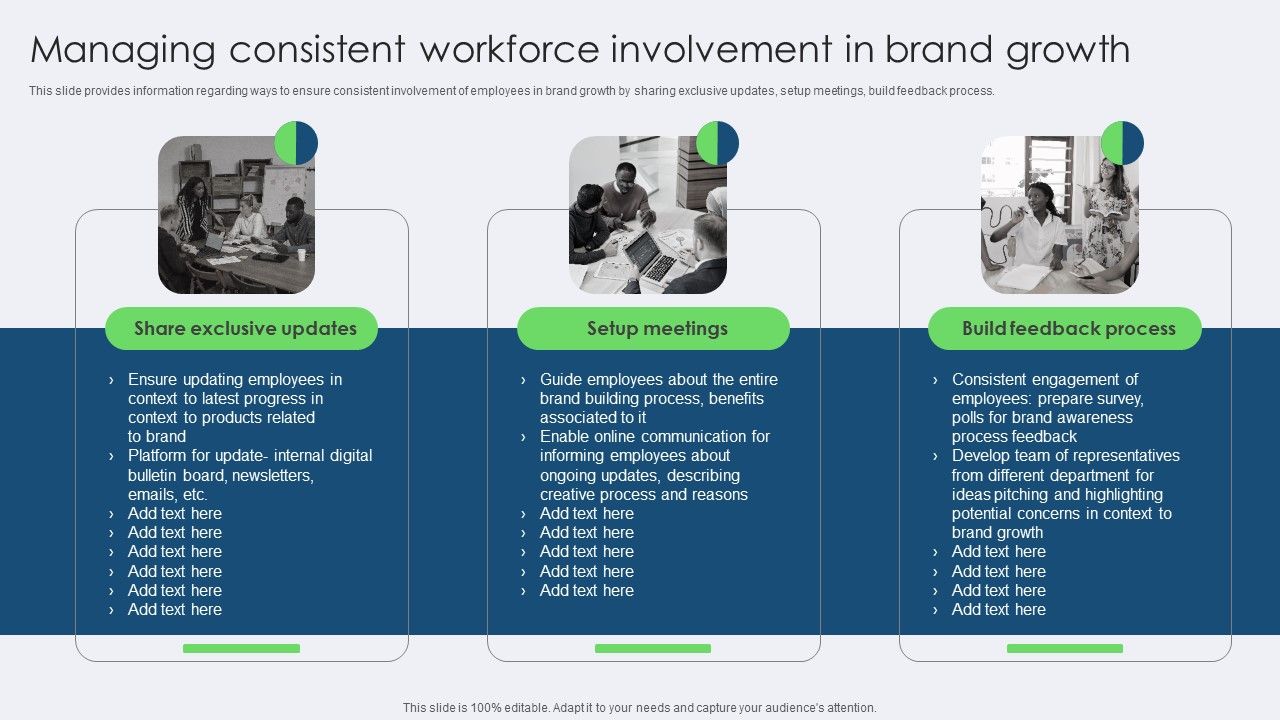 Managing consistent workforce involvement in brand growth

This slide provides information regarding ways to ensure consistent involvement of employees in brand growth by sharing exclusive updates, setup meetings, build feedback process.

Share exclusive updates

› Ensure updating employees in context to latest progress in context to products related to brand
› Platform for update- internal digital bulletin board, newsletters, emails, etc.
› Add text here
› Add text here
› Add text here
› Add text here
› Add text here
› Add text here

Setup meetings

› Guide employees about the entire brand building process, benefits associated to it
› Enable online communication for informing employees about ongoing updates, describing creative process and reasons
› Add text here
› Add text here
› Add text here
› Add text here
› Add text here

Build feedback process

› Consistent engagement of employees: prepare survey, polls for brand awareness process feedback
› Develop team of representatives from different department for ideas pitching and highlighting potential concerns in context to brand growth
› Add text here
› Add text here
› Add text here
› Add text here

This slide is 100% editable. Adapt it to your needs and capture your audience's attention.